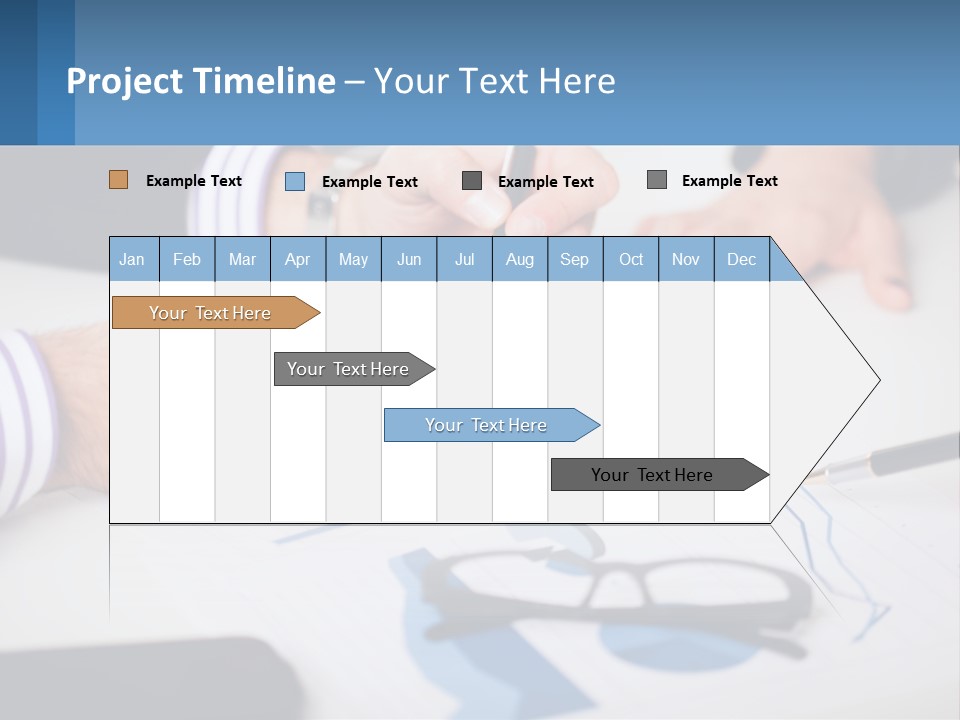 Project Timeline – Your Text Here

Example Text
Example Text
Example Text
Example Text

| Jan | Feb | Mar | Apr | May | Jun | Jul | Aug | Sep | Oct | Nov | Dec |
|---|---|---|---|---|---|---|---|---|---|---|---|

Your Text Here
Your Text Here
Your Text Here
Your Text Here